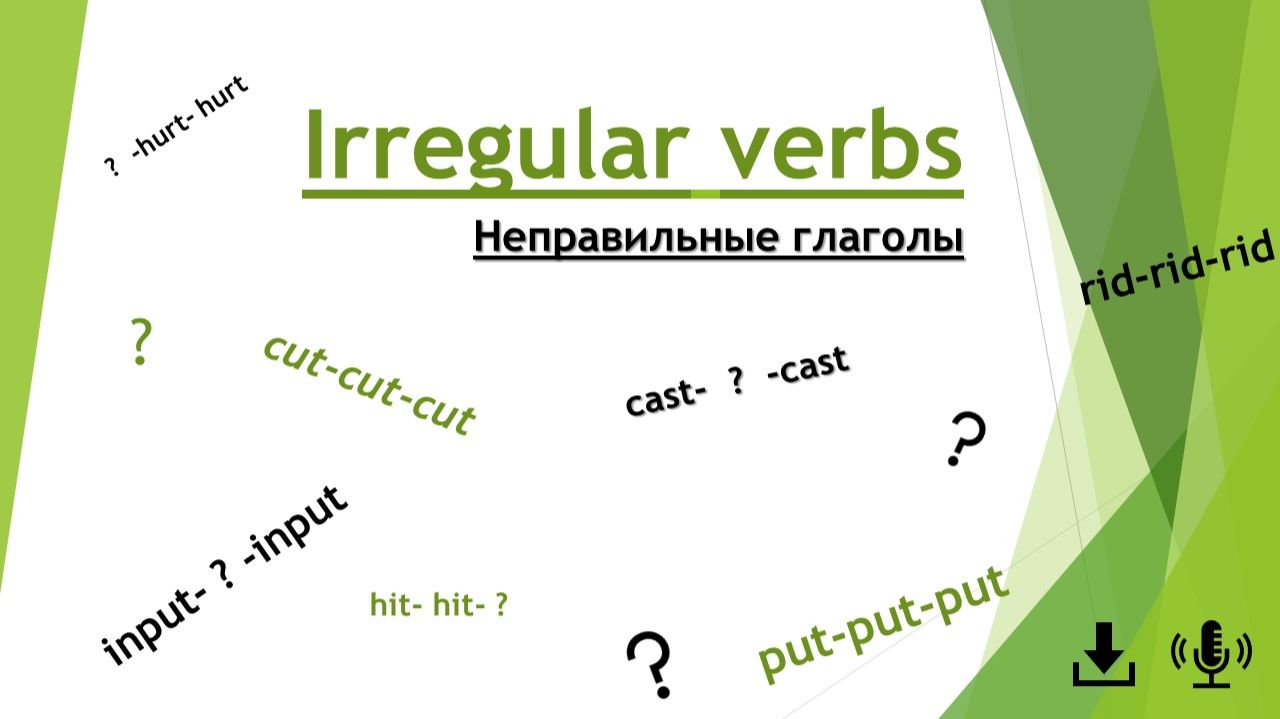 ? -hurt- hurt

Irregular verbs

Неправильные глаголы

rid-rid-rid

?

cut-cut-cut

cast- ? -cast

?

input- ? -input

hit- hit- ?

?

put-put-put